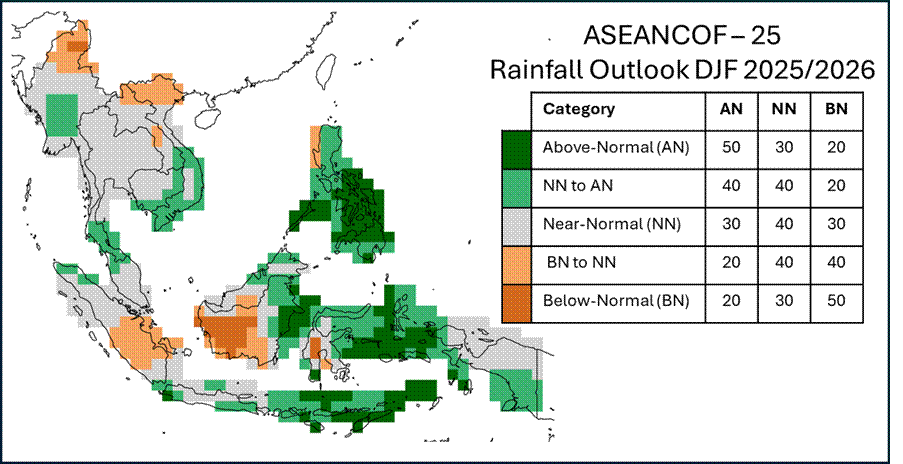 ASEANCOF – 25
Rainfall Outlook DJF 2025/2026

| Category | AN | NN | BN |
|---|---|---|---|
| Above-Normal (AN) | 50 | 30 | 20 |
| NN to AN | 40 | 40 | 20 |
| Near-Normal (NN) | 30 | 40 | 30 |
| BN to NN | 20 | 40 | 40 |
| Below-Normal (BN) | 20 | 30 | 50 |